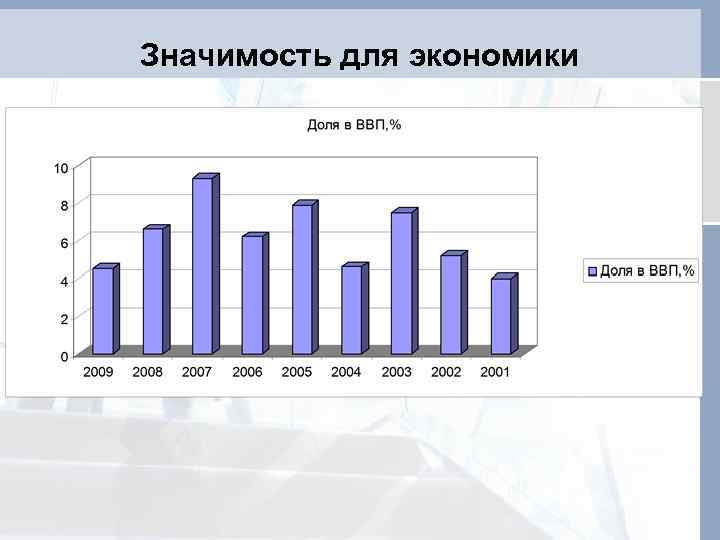 Значимость для экономики

Доля в ВВП,%

10
8
6
4
2
0

2009 2008 2007 2006 2005 2004 2003 2002 2001

Доля в ВВП,%